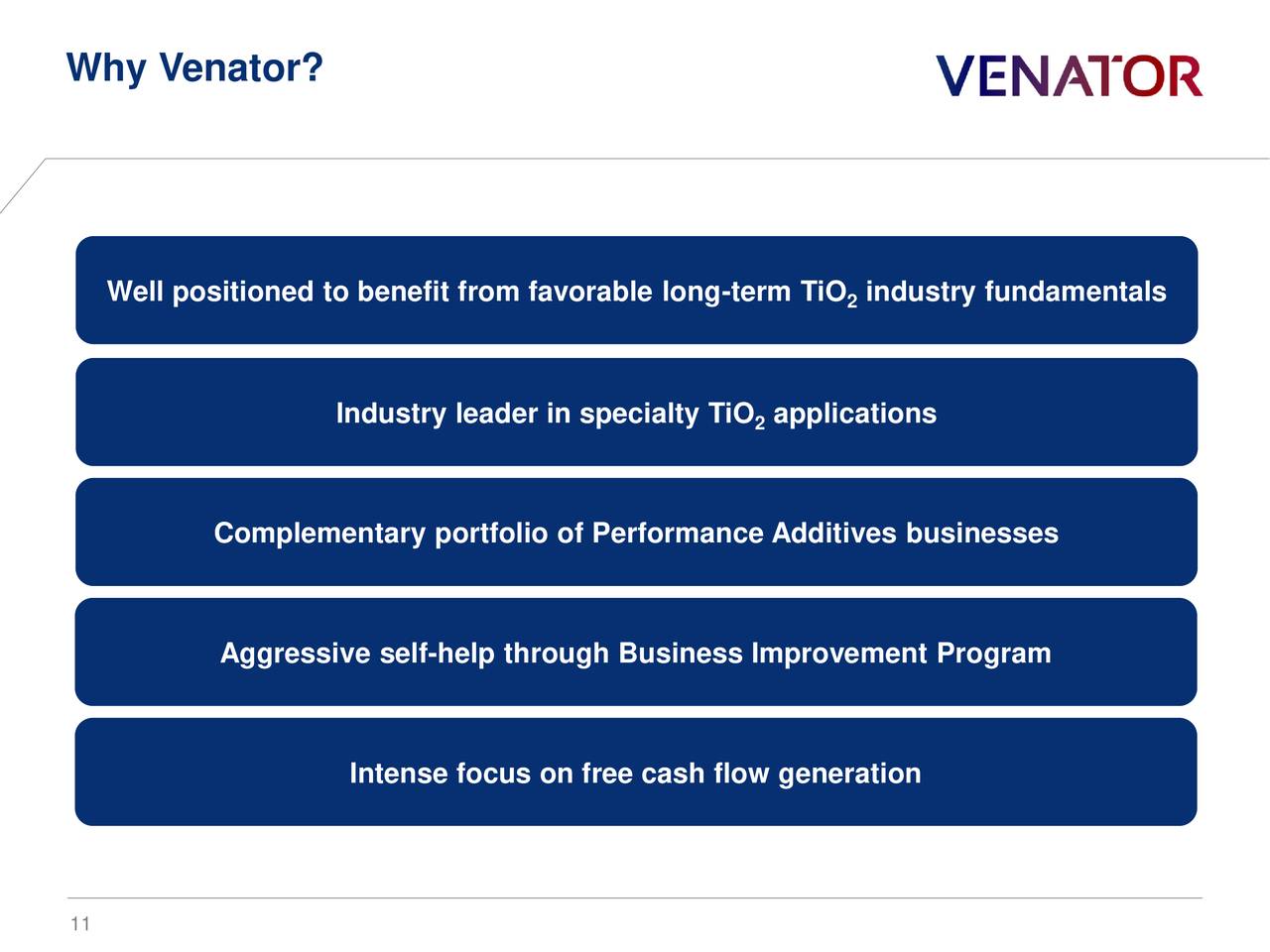 Why Venator?

VENATOR

Well positioned to benefit from favorable long-term $TiO_2$ industry fundamentals

Industry leader in specialty $TiO_2$ applications

Complementary portfolio of Performance Additives businesses

Aggressive self-help through Business Improvement Program

Intense focus on free cash flow generation

11